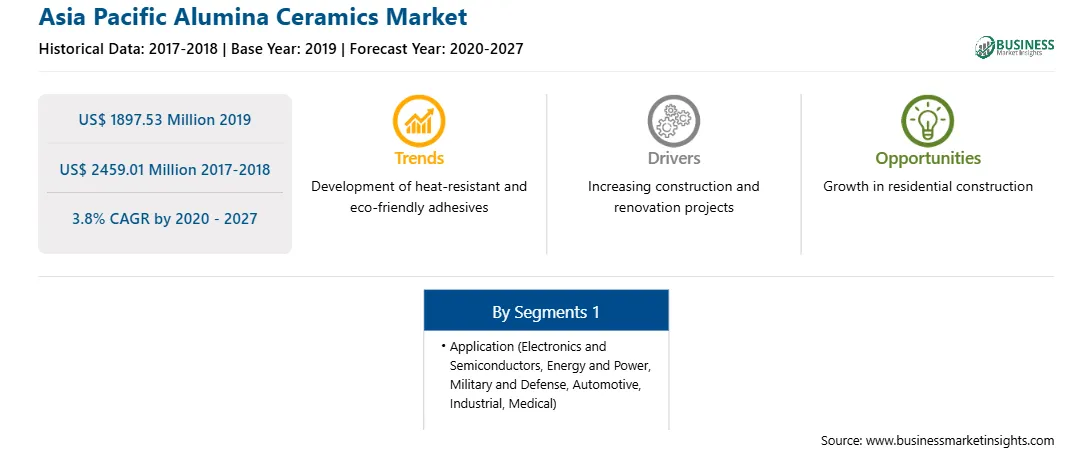 Asia Pacific Alumina Ceramics Market

Historical Data: 2017-2018 | Base Year: 2019 | Forecast Year: 2020-2027

BUSINESS Market Insights

US$ 1897.53 Million 2019

US$ 2459.01 Million 2017-2018

3.8% CAGR by 2020 - 2027

Trends

Development of heat-resistant and eco-friendly adhesives

Drivers

Increasing construction and renovation projects

Opportunities

Growth in residential construction

By Segments 1

• Application (Electronics and Semiconductors, Energy and Power, Military and Defense, Automotive, Industrial, Medical)

Source: www.businessmarketinsights.com